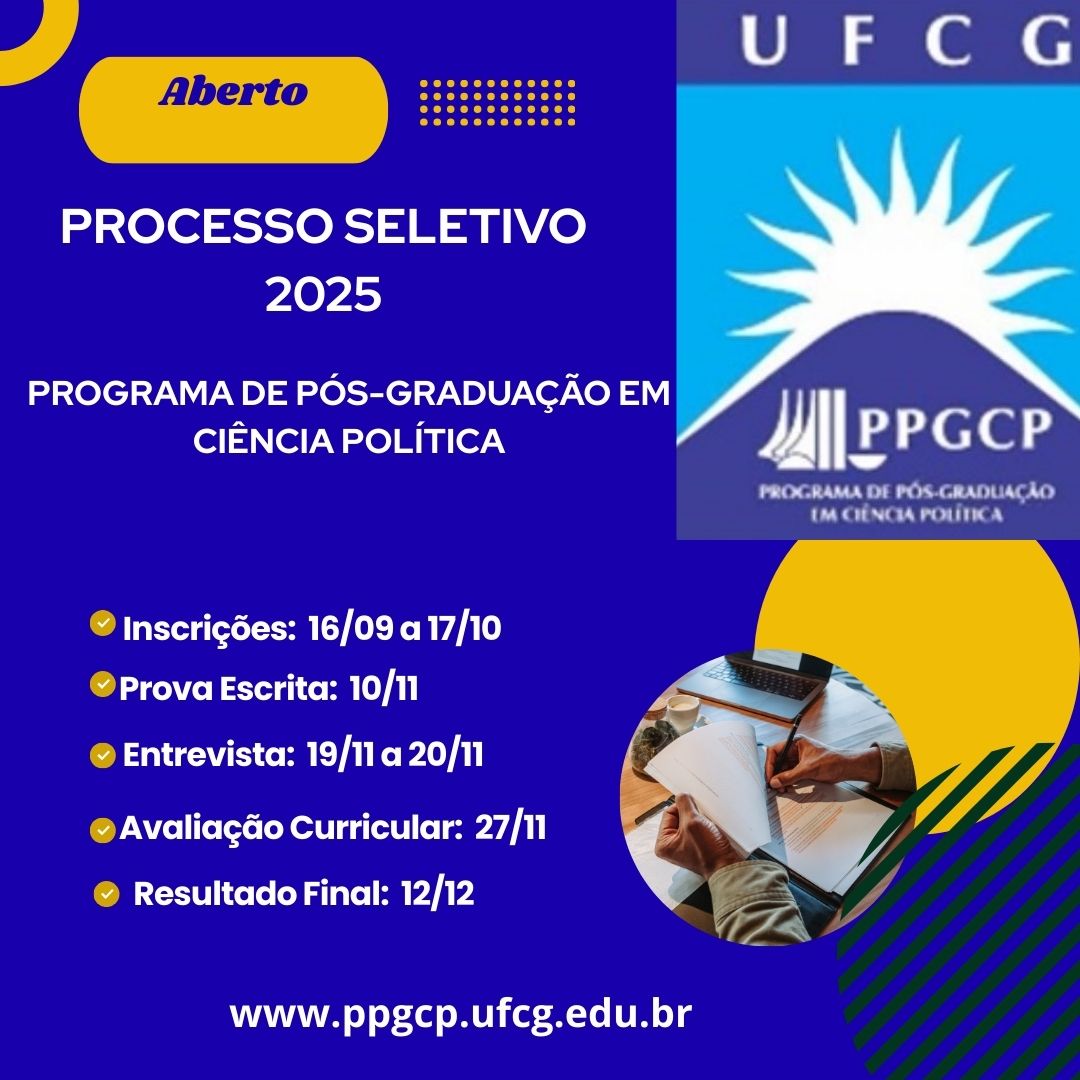 Aberto

PROCESSO SELETIVO 2025

PROGRAMA DE PÓS-GRADUAÇÃO EM CIÊNCIA POLÍTICA

UFCG

PPGCP

PROGRAMA DE PÓS-GRADUAÇÃO EM CIÊNCIA POLÍTICA

Inscrições: 16/09 a 17/10
Prova Escrita: 10/11
Entrevista: 19/11 a 20/11
Avaliação Curricular: 27/11
Resultado Final: 12/12

www.ppgcp.ufcg.edu.br